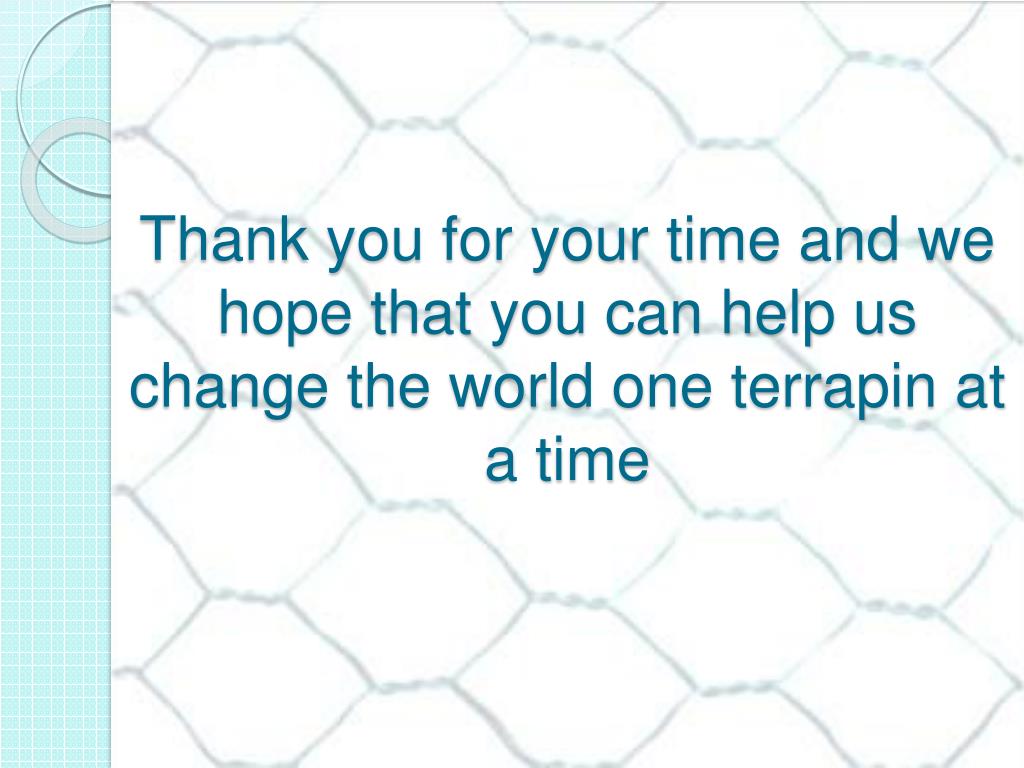 Thank you for your time and we hope that you can help us change the world one terrapin at a time